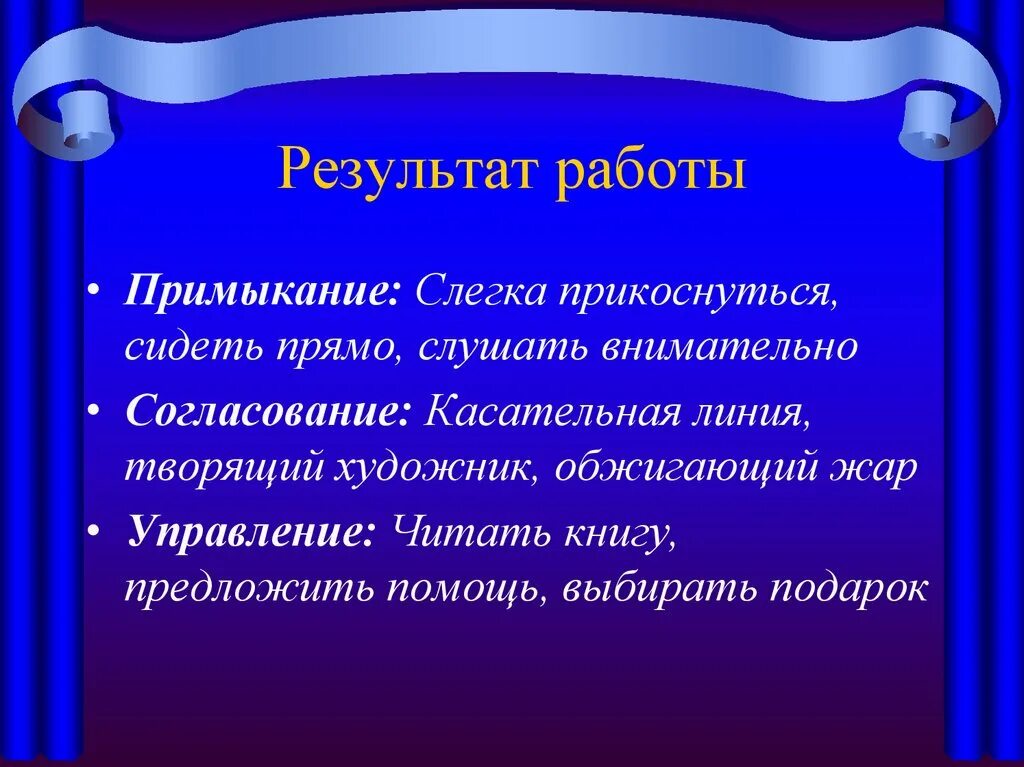 Результат работы

• Примыкание: Слегка прикоснуться, сидеть прямо, слушать внимательно

• Согласование: Касательная линия, творящий художник, обжигающий жар

• Управление: Читать книгу, предложить помощь, выбирать подарок